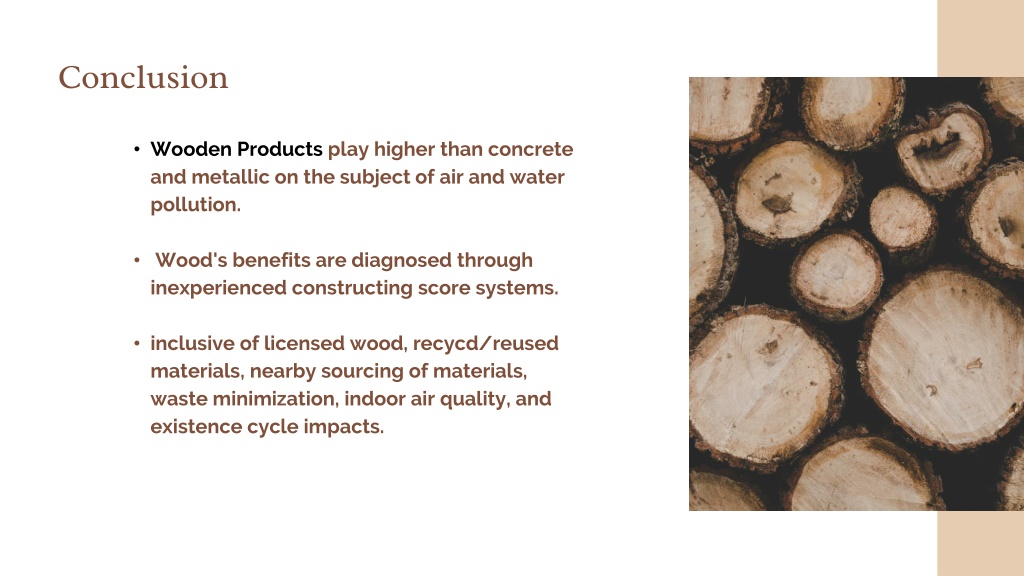 Conclusion

• Wooden Products play higher than concrete and metallic on the subject of air and water pollution.

• Wood's benefits are diagnosed through inexperienced constructing score systems.

• inclusive of licensed wood, recycd/reused materials, nearby sourcing of materials, waste minimization, indoor air quality, and existence cycle impacts.